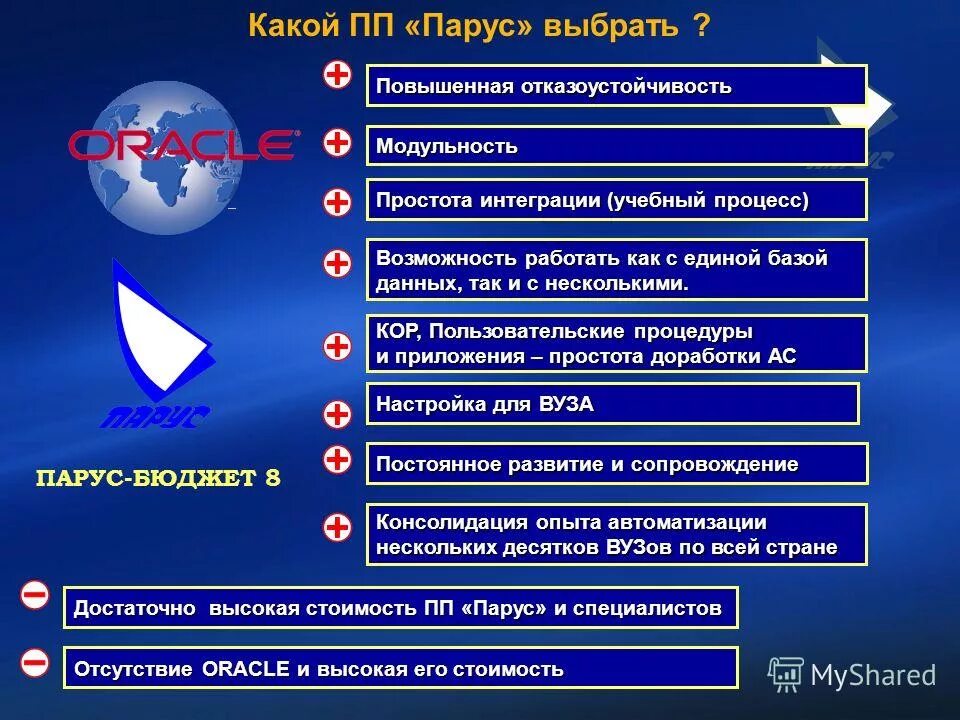 Какой ПП «Парус» выбрать ?

ORACLE

ПАРУС

ПАРУС-БЮДЖЕТ 8

Повышенная отказоустойчивость

Модульность

Простота интеграции (учебный процесс)

Возможность работать как с единой базой данных, так и с несколькими.

КОР, Пользовательские процедуры и приложения – простота доработки АС

Настройка для ВУЗА

Постоянное развитие и сопровождение

Консолидация опыта автоматизации нескольких десятков ВУЗов по всей стране

Достаточно высокая стоимость ПП «Парус» и специалистов

Отсутствие ORACLE и высокая его стоимость

MyShared